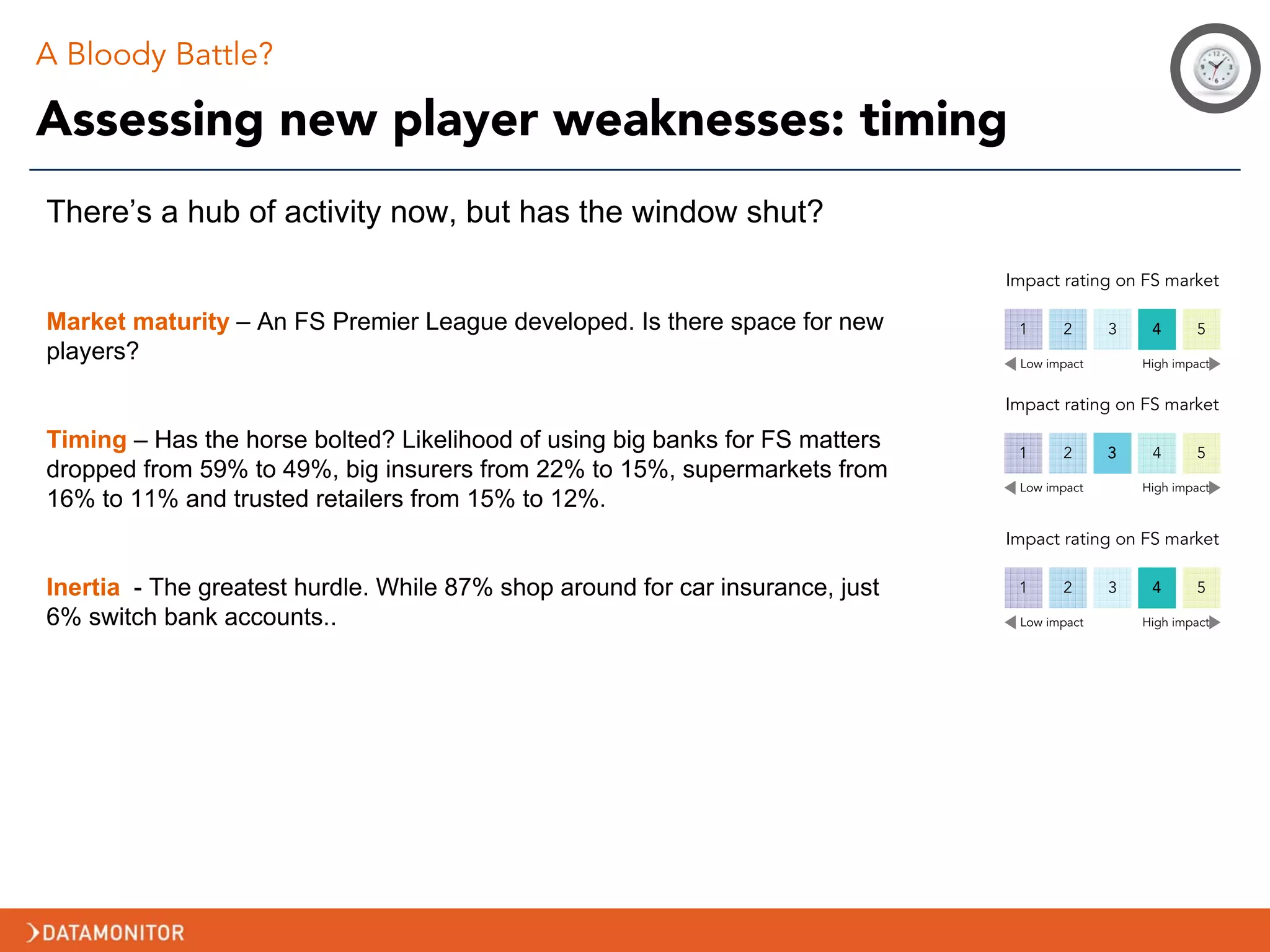 A Bloody Battle?

Assessing new player weaknesses: timing

There's a hub of activity now, but has the window shut?

Market maturity – An FS Premier League developed. Is there space for new players?

Impact rating on FS market

1 2 3 4 5

Low impact High impact

Timing – Has the horse bolted? Likelihood of using big banks for FS matters dropped from 59% to 49%, big insurers from 22% to 15%, supermarkets from 16% to 11% and trusted retailers from 15% to 12%.

Impact rating on FS market

1 2 3 4 5

Low impact High impact

Inertia - The greatest hurdle. While 87% shop around for car insurance, just 6% switch bank accounts..

Impact rating on FS market

1 2 3 4 5

Low impact High impact

DATAMONITOR